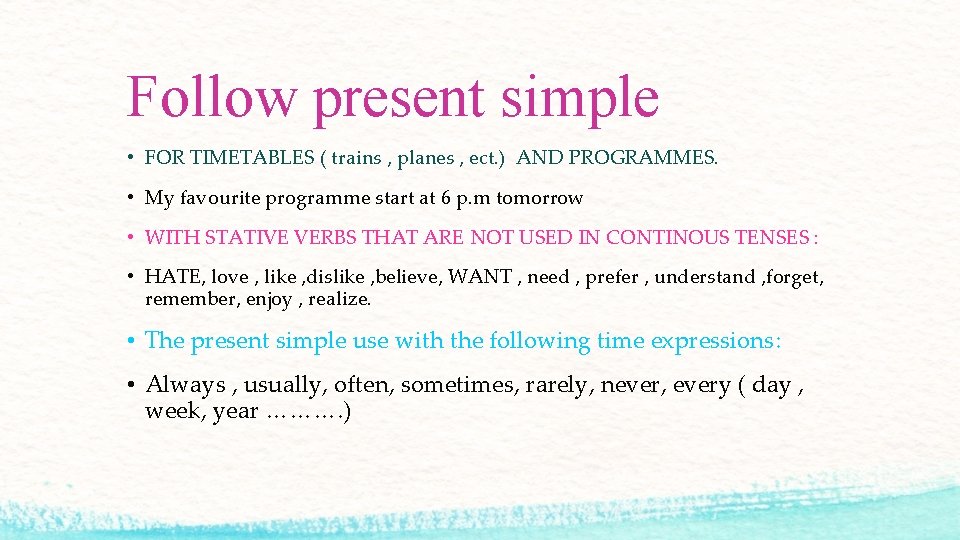 Follow present simple

• FOR TIMETABLES ( trains , planes , ect.) AND PROGRAMMES.

• My favourite programme start at 6 p.m tomorrow

• WITH STATIVE VERBS THAT ARE NOT USED IN CONTINOUS TENSES :

• HATE, love , like ,dislike ,believe, WANT , need , prefer , understand ,forget, remember, enjoy , realize.

• The present simple use with the following time expressions:

• Always , usually, often, sometimes, rarely, never, every ( day , week, year ……….)